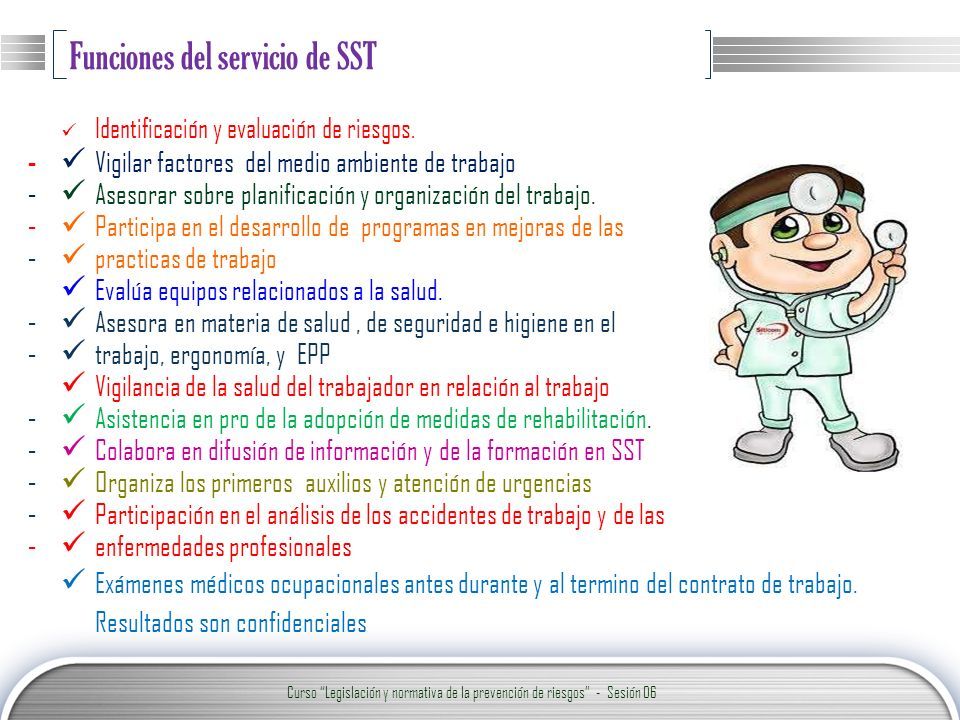 Funciones del servicio de SST

✓ Identificación y evaluación de riesgos.
- ✓ Vigilar factores del medio ambiente de trabajo
- ✓ Asesorar sobre planificación y organización del trabajo.
- ✓ Participa en el desarrollo de programas en mejoras de las
- ✓ practicas de trabajo
✓ Evalúa equipos relacionados a la salud.
- ✓ Asesora en materia de salud , de seguridad e higiene en el
- ✓ trabajo, ergonomía, y EPP
✓ Vigilancia de la salud del trabajador en relación al trabajo
- ✓ Asistencia en pro de la adopción de medidas de rehabilitación.
- ✓ Colabora en difusión de información y de la formación en SST
- ✓ Organiza los primeros auxilios y atención de urgencias
- ✓ Participación en el análisis de los accidentes de trabajo y de las
- ✓ enfermedades profesionales
✓ Exámenes médicos ocupacionales antes durante y al termino del contrato de trabajo. Resultados son confidenciales

Curso "Legislación y normativa de la prevención de riesgos" - Sesión 06